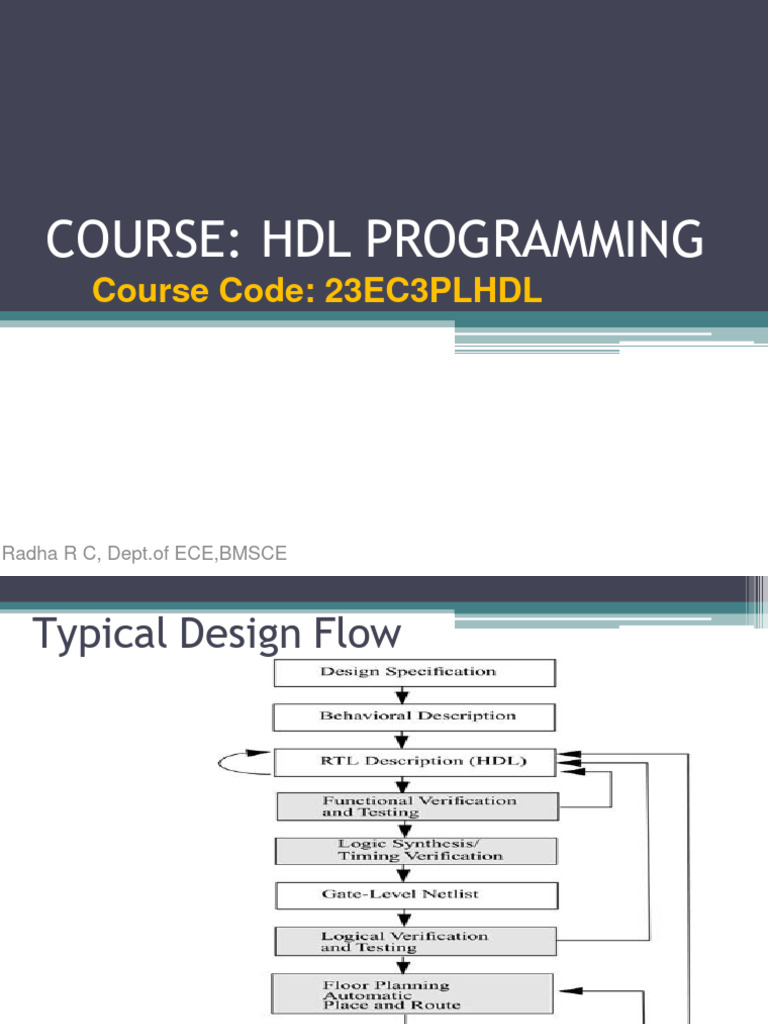 COURSE: HDL PROGRAMMING
Course Code: 23EC3PLHDL

Radha R C, Dept.of ECE,BMSCE

Typical Design Flow

Design Specification

Behavioral Description

RTL Description (HDL)

Functional Verification and Testing

Logic Synthesis/ Timing Verification

Gate-Level Netlist

Logical Verification and Testing

Floor Planning Automatic Place and Route